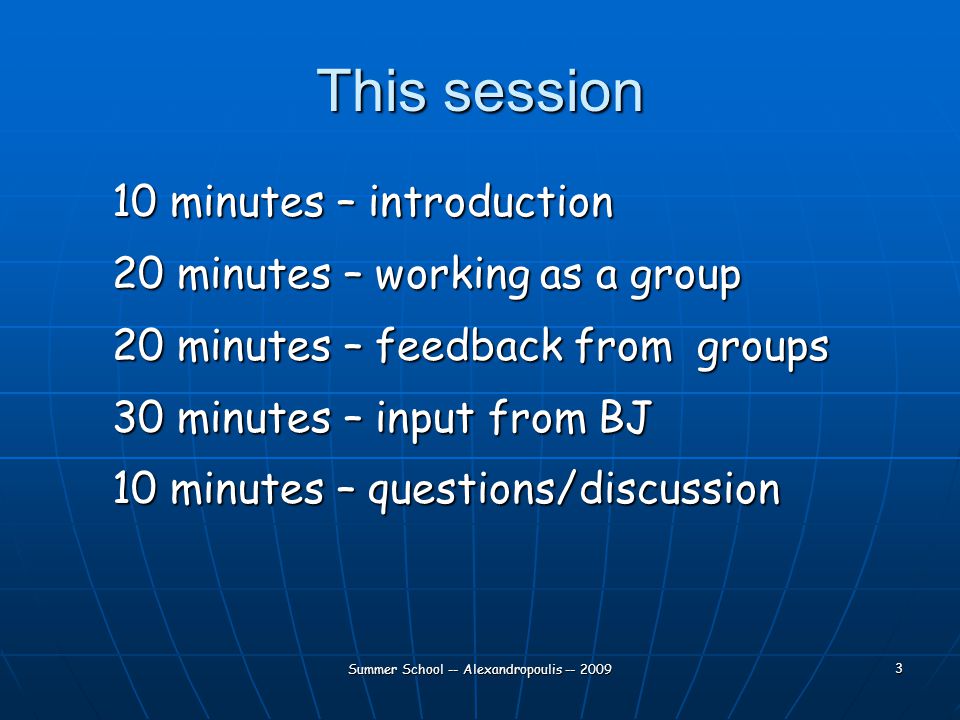 This session

10 minutes – introduction

20 minutes – working as a group

20 minutes – feedback from groups

30 minutes – input from BJ

10 minutes – questions/discussion

Summer School -- Alexandropoulis -- 2009

3